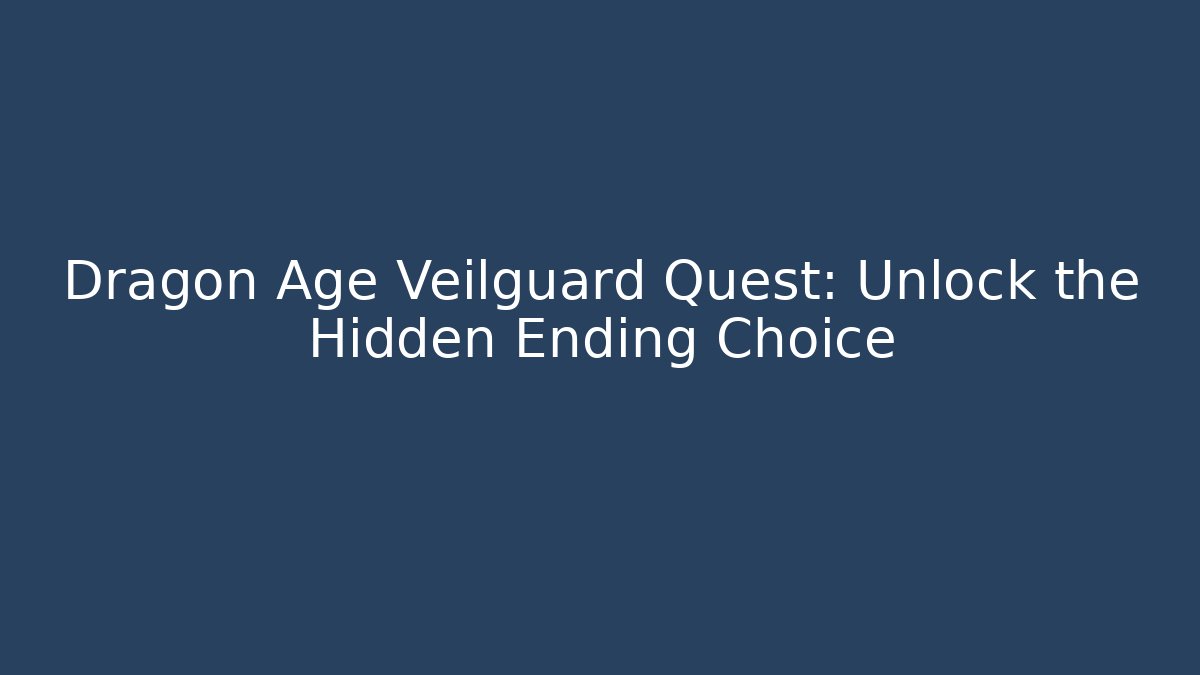 Dragon Age Veilguard Quest: Unlock the Hidden Ending Choice